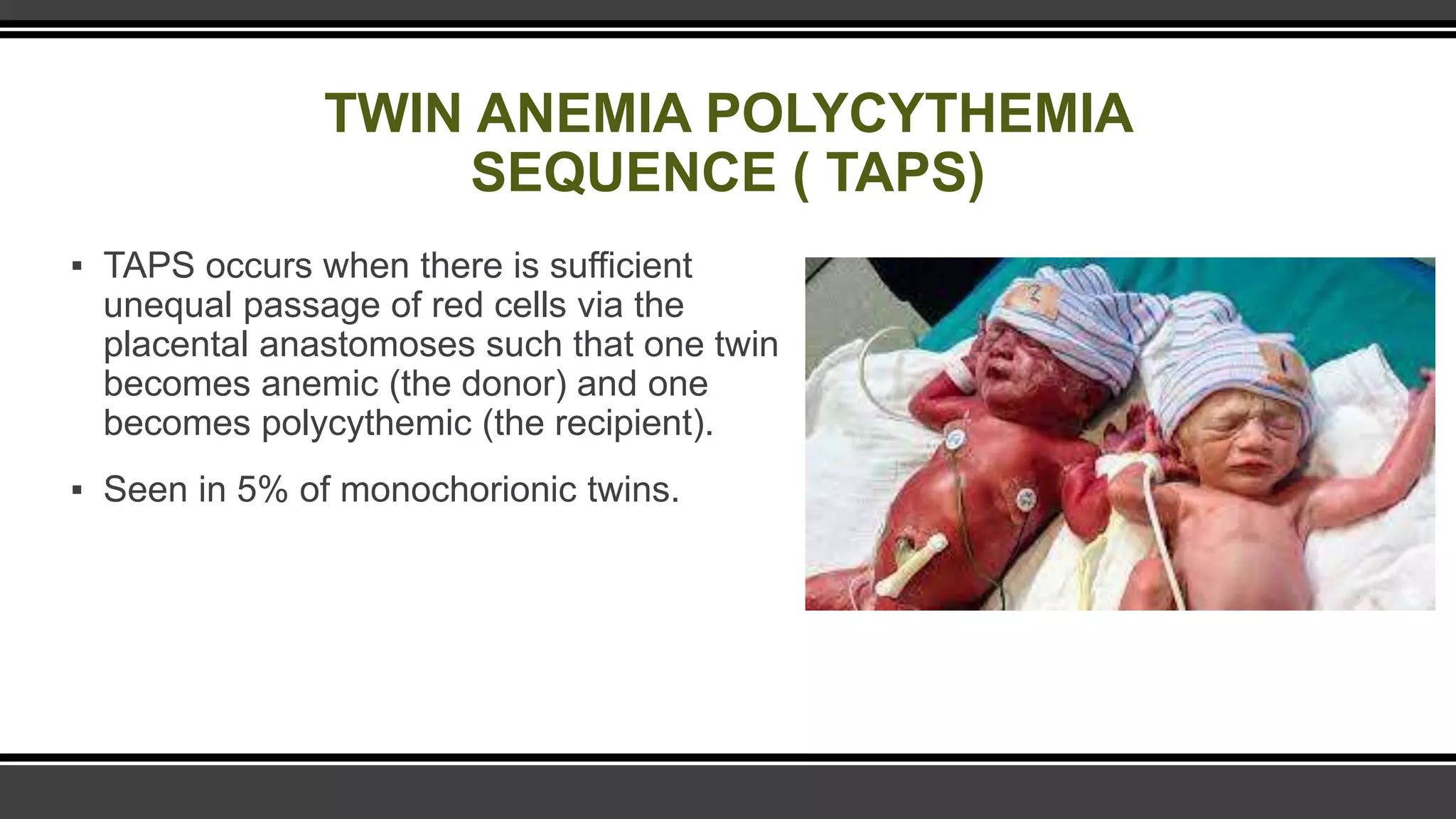 TWIN ANEMIA POLYCYTHEMIA SEQUENCE ( TAPS)

▪ TAPS occurs when there is sufficient unequal passage of red cells via the placental anastomoses such that one twin becomes anemic (the donor) and one becomes polycythemic (the recipient).

▪ Seen in 5% of monochorionic twins.